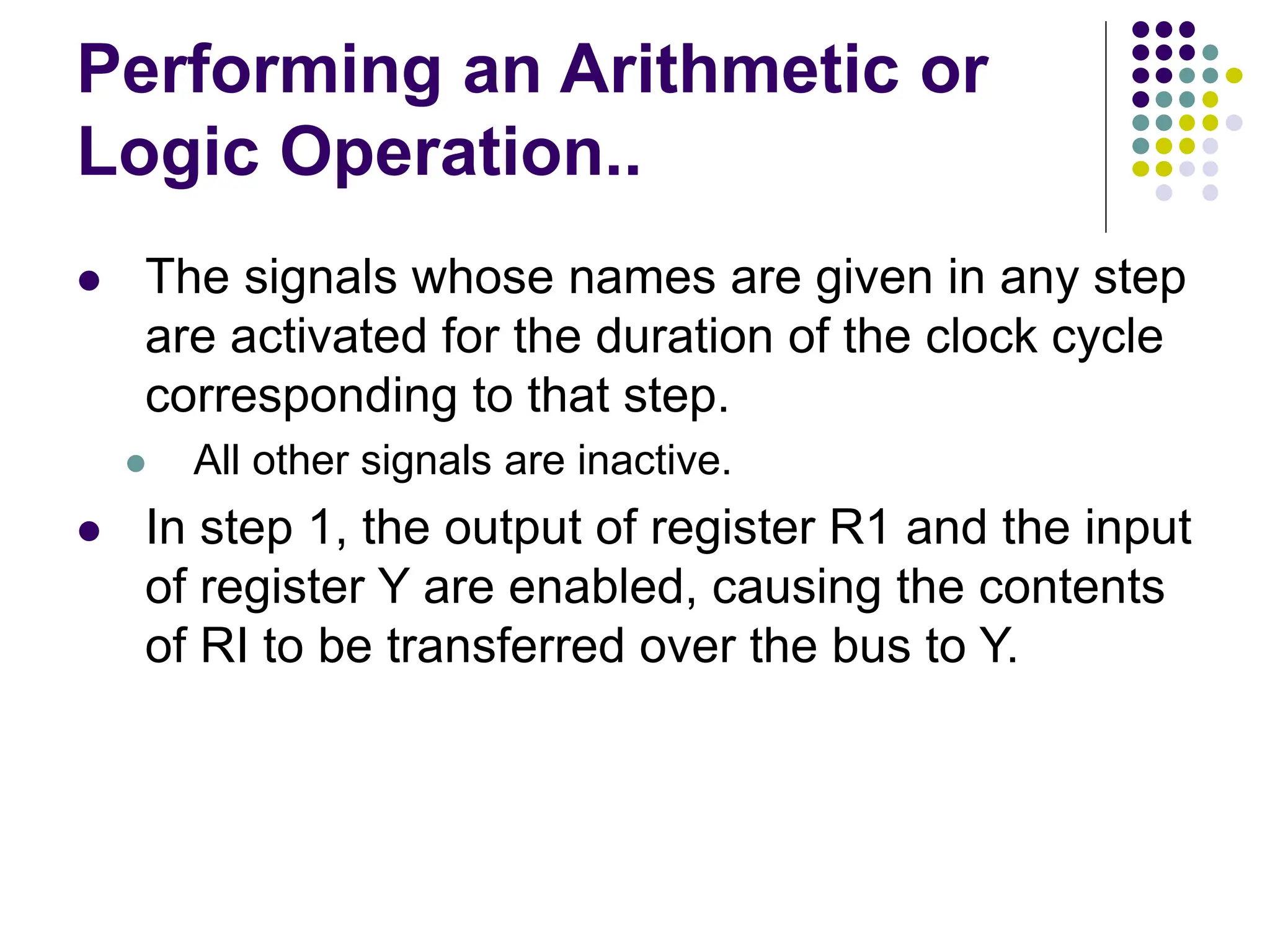 Performing an Arithmetic or Logic Operation..

- The signals whose names are given in any step are activated for the duration of the clock cycle corresponding to that step.
  - All other signals are inactive.
- In step 1, the output of register R1 and the input of register Y are enabled, causing the contents of RI to be transferred over the bus to Y.